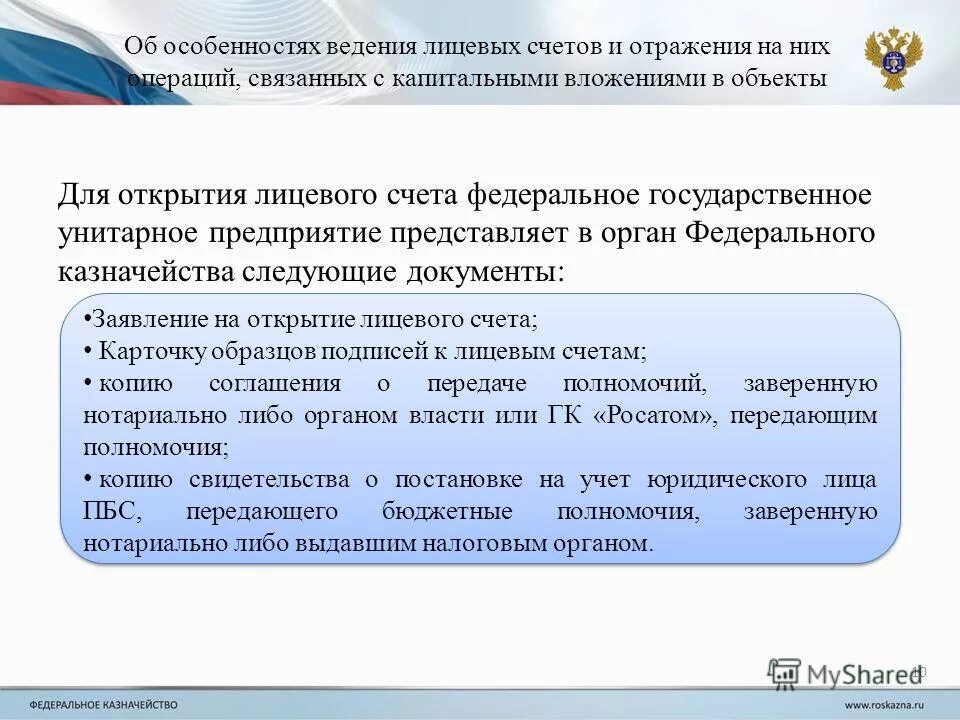 Об особенностях ведения лицевых счетов и отражения на них операций, связанных с капитальными вложениями в объекты

Для открытия лицевого счета федеральное государственное унитарное предприятие представляет в орган Федерального казначейства следующие документы:

•Заявление на открытие лицевого счета;
• Карточку образцов подписей к лицевым счетам;
• копию соглашения о передаче полномочий, заверенную нотариально либо органом власти или ГК «Росатом», передающим полномочия;
• копию свидетельства о постановке на учет юридического лица ПБС, передающего бюджетные полномочия, заверенную нотариально либо выдавшим налоговым органом.

MyShared

10

ФЕДЕРАЛЬНОЕ КАЗНАЧЕЙСТВО

www.roskazna.ru